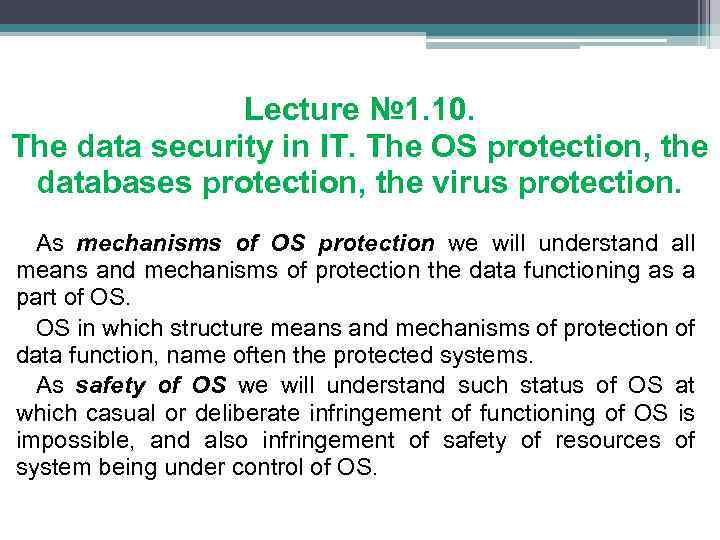 Lecture №1.10.
The data security in IT. The OS protection, the databases protection, the virus protection.

As mechanisms of OS protection we will understand all means and mechanisms of protection the data functioning as a part of OS.

OS in which structure means and mechanisms of protection of data function, name often the protected systems.

As safety of OS we will understand such status of OS at which casual or deliberate infringement of functioning of OS is impossible, and also infringement of safety of resources of system being under control of OS.